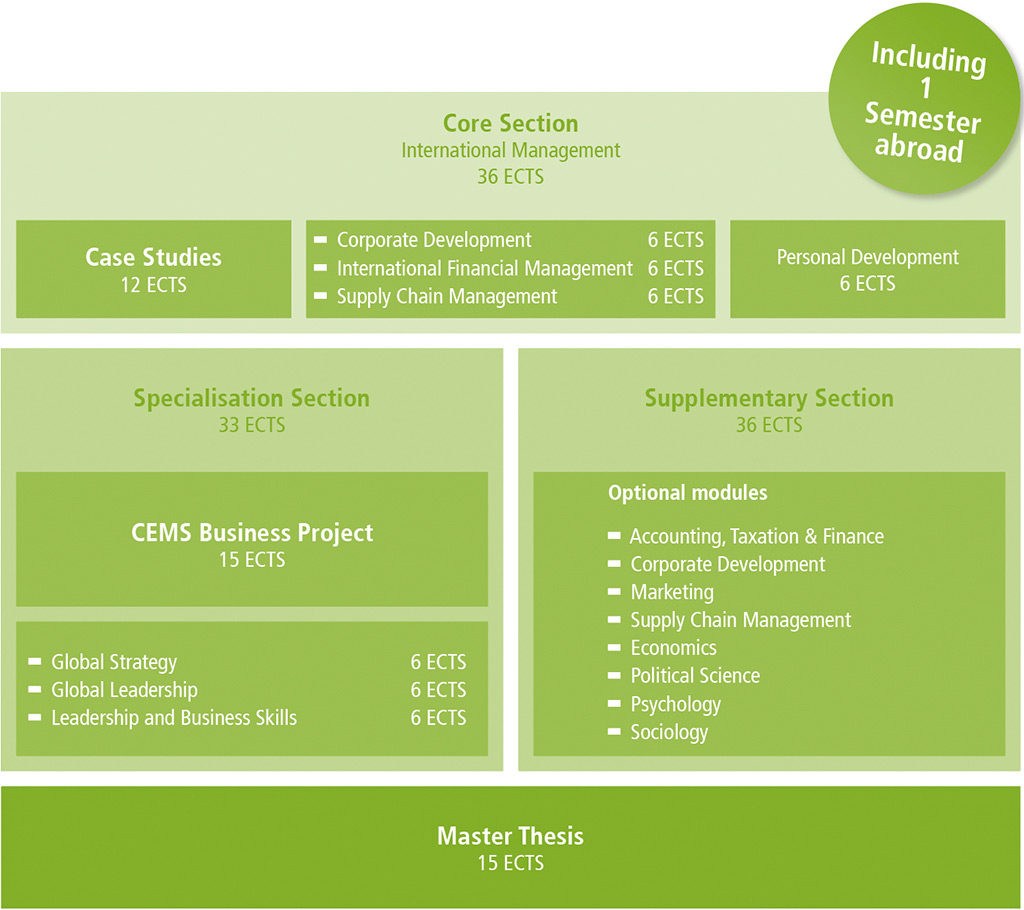 Including 1 Semester abroad

Core Section
International Management
36 ECTS

Case Studies
12 ECTS

- Corporate Development 6 ECTS
- International Financial Management 6 ECTS
- Supply Chain Management 6 ECTS

Personal Development
6 ECTS

Specialisation Section
33 ECTS

CEMS Business Project
15 ECTS

- Global Strategy 6 ECTS
- Global Leadership 6 ECTS
- Leadership and Business Skills 6 ECTS

Supplementary Section
36 ECTS

Optional modules

- Accounting, Taxation & Finance
- Corporate Development
- Marketing
- Supply Chain Management
- Economics
- Political Science
- Psychology
- Sociology

Master Thesis
15 ECTS